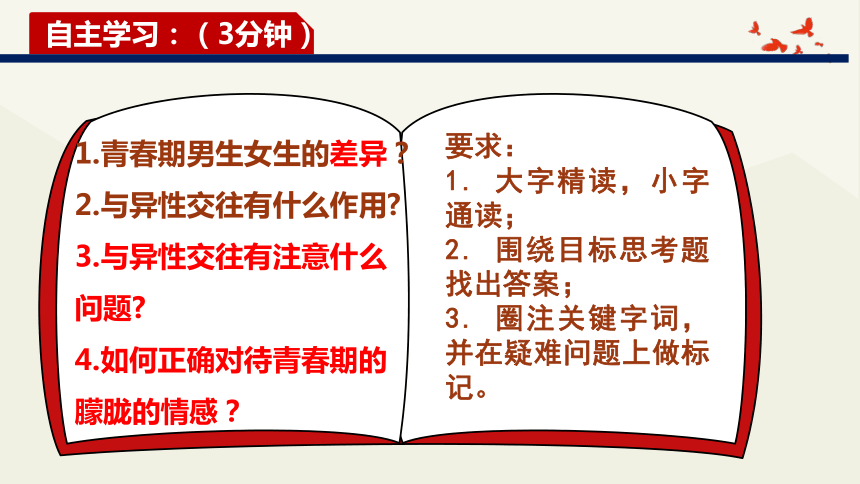 自主学习：（3分钟）

1.青春期男生女生的差异？
2.与异性交往有什么作用?
3.与异性交往有注意什么问题?
4.如何正确对待青春期的朦胧的情感？

要求：
1. 大字精读，小字通读；
2. 围绕目标思考题找出答案；
3. 圈注关键字词，并在疑难问题上做标记。